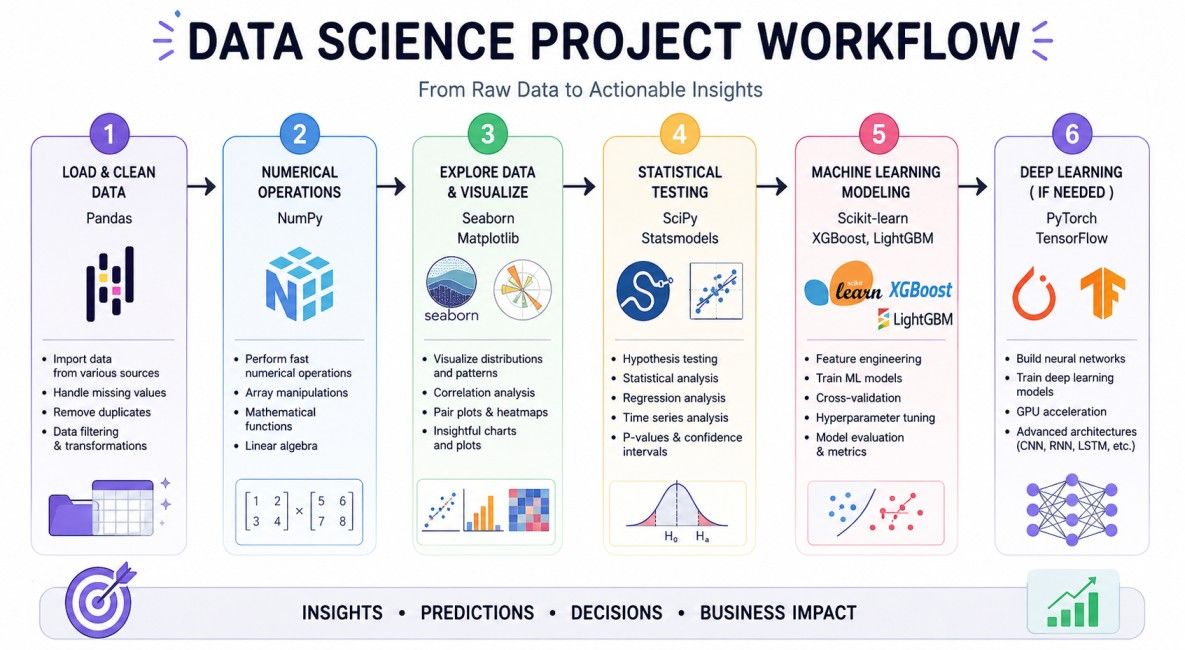 DATA SCIENCE PROJECT WORKFLOW

From Raw Data to Actionable Insights

1
LOAD & CLEAN DATA
Pandas

- Import data from various sources
- Handle missing values
- Remove duplicates
- Data filtering & transformations

2
NUMERICAL OPERATIONS
NumPy

- Perform fast numerical operations
- Array manipulations
- Mathematical functions
- Linear algebra

$\begin{bmatrix} 1 & 2 \\ 3 & 4 \end{bmatrix} \times \begin{bmatrix} 5 & 6 \\ 7 & 8 \end{bmatrix}$

3
EXPLORE DATA & VISUALIZE
Seaborn
Matplotlib

seaborn

- Visualize distributions and patterns
- Correlation analysis
- Pair plots & heatmaps
- Insightful charts and plots

4
STATISTICAL TESTING
SciPy
Statsmodels

- Hypothesis testing
- Statistical analysis
- Regression analysis
- Time series analysis
- P-values & confidence intervals

$H_0$ $H_a$

5
MACHINE LEARNING MODELING
Scikit-learn
XGBoost, LightGBM

learn XGBoost
LightGBM

- Feature engineering
- Train ML models
- Cross-validation
- Hyperparameter tuning
- Model evaluation & metrics

6
DEEP LEARNING ( IF NEEDED )
PyTorch
TensorFlow

- Build neural networks
- Train deep learning models
- GPU acceleration
- Advanced architectures (CNN, RNN, LSTM, etc.)

INSIGHTS • PREDICTIONS • DECISIONS • BUSINESS IMPACT